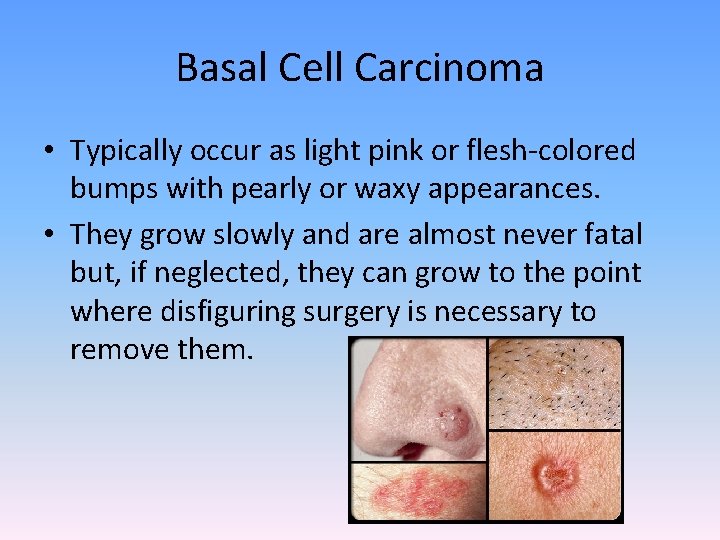 Basal Cell Carcinoma

• Typically occur as light pink or flesh-colored bumps with pearly or waxy appearances.

• They grow slowly and are almost never fatal but, if neglected, they can grow to the point where disfiguring surgery is necessary to remove them.